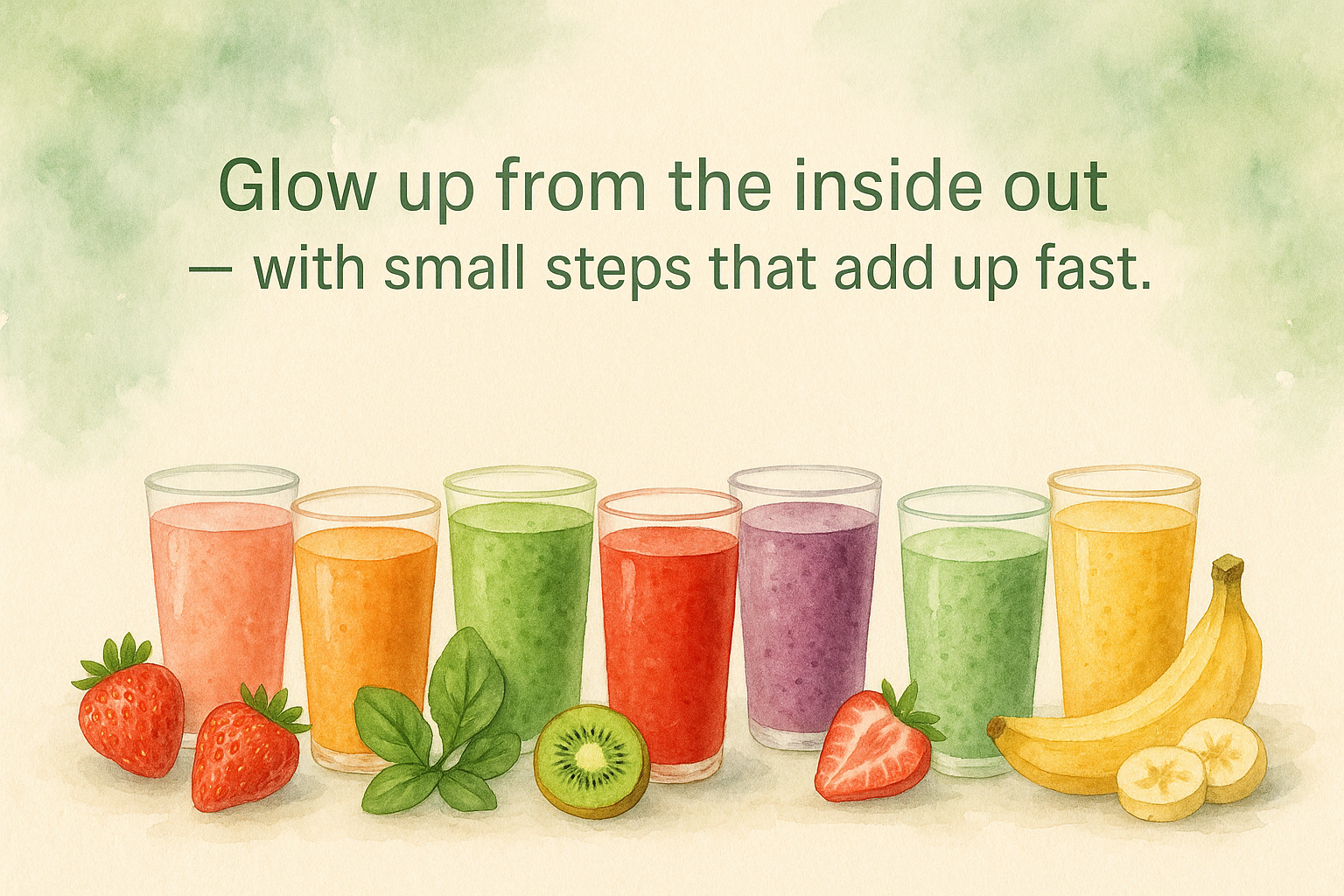 Glow up from the inside out
— with small steps that add up fast.